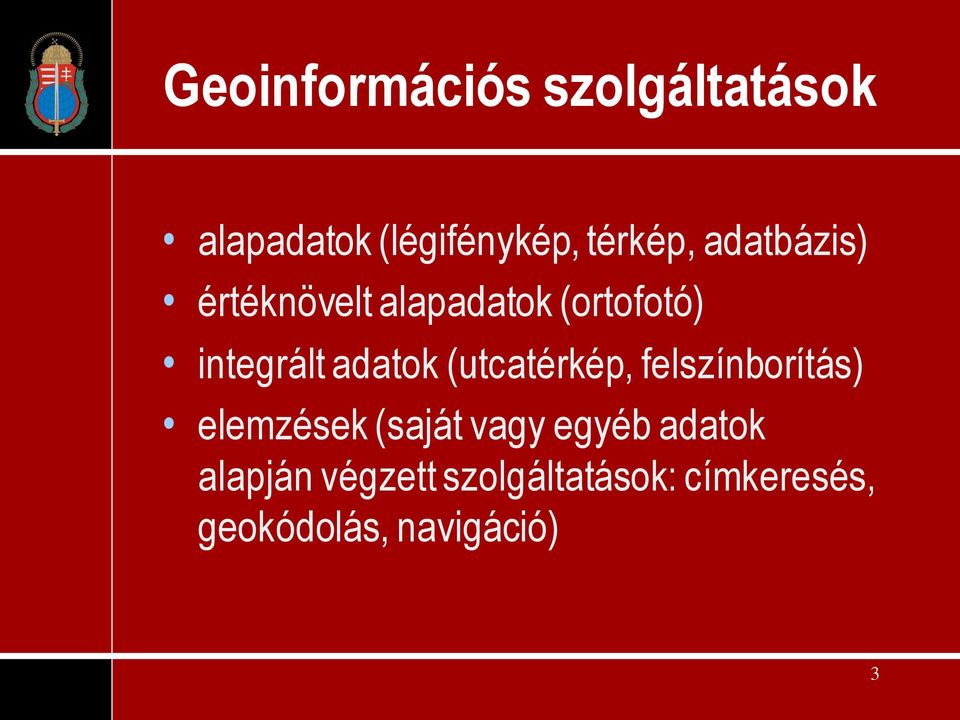 Geoinformációs szolgáltatások

• alapadatok (légifénykép, térkép, adatbázis)
• értéknövelt alapadatok (ortofotó)
• integrált adatok (utcatérkép, felszínborítás)
• elemzések (saját vagy egyéb adatok alapján végzett szolgáltatások: címkeresés, geokódolás, navigáció)

3